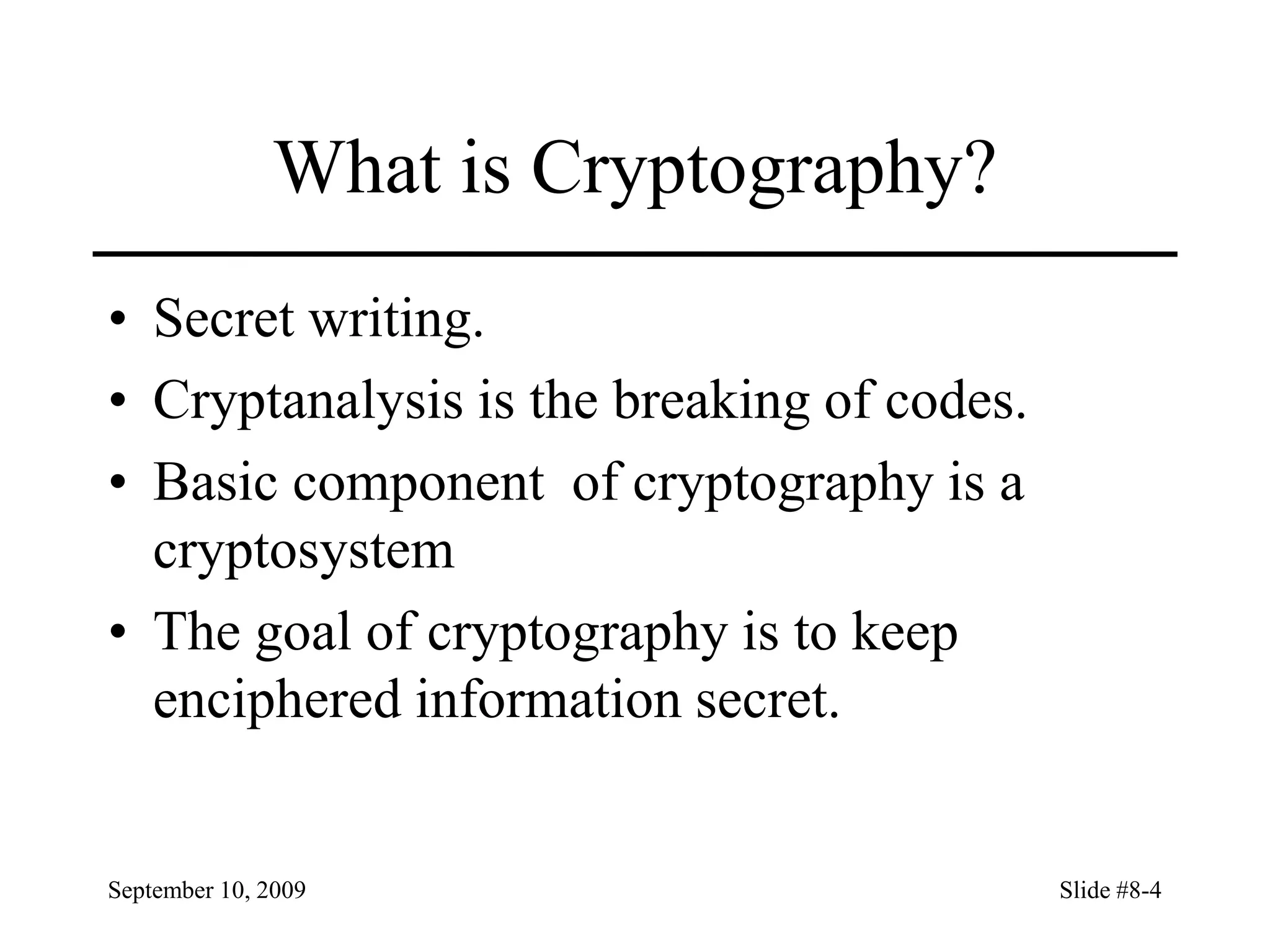 What is Cryptography?

• Secret writing.
• Cryptanalysis is the breaking of codes.
• Basic component of cryptography is a cryptosystem
• The goal of cryptography is to keep enciphered information secret.

September 10, 2009

Slide #8-4